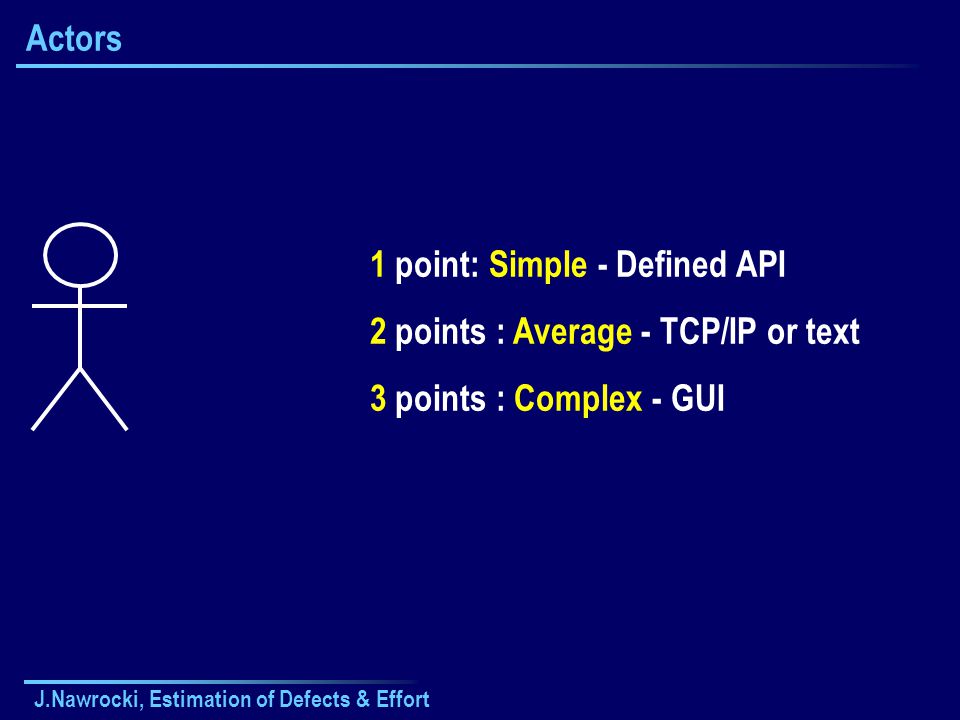 Actors

1 point: Simple - Defined API

2 points : Average - TCP/IP or text

3 points : Complex - GUI

J.Nawrocki, Estimation of Defects & Effort